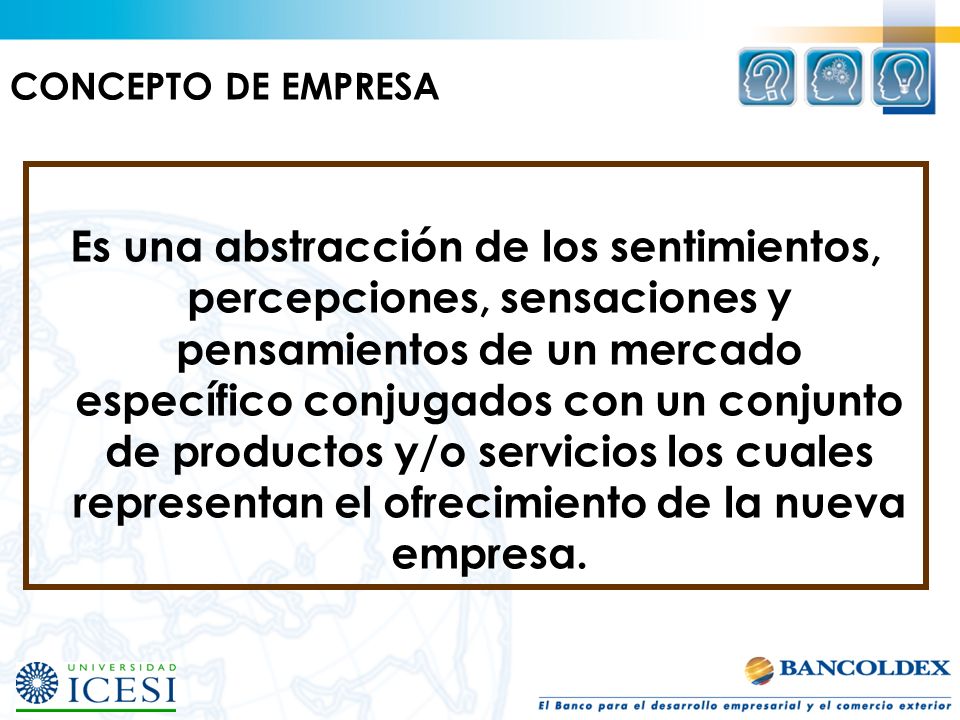 CONCEPTO DE EMPRESA

Es una abstracción de los sentimientos, percepciones, sensaciones y pensamientos de un mercado específico conjugados con un conjunto de productos y/o servicios los cuales representan el ofrecimiento de la nueva empresa.

UNIVERSIDAD ICESI

BANCOLDEX
El Banco para el desarrollo empresarial y el comercio exterior